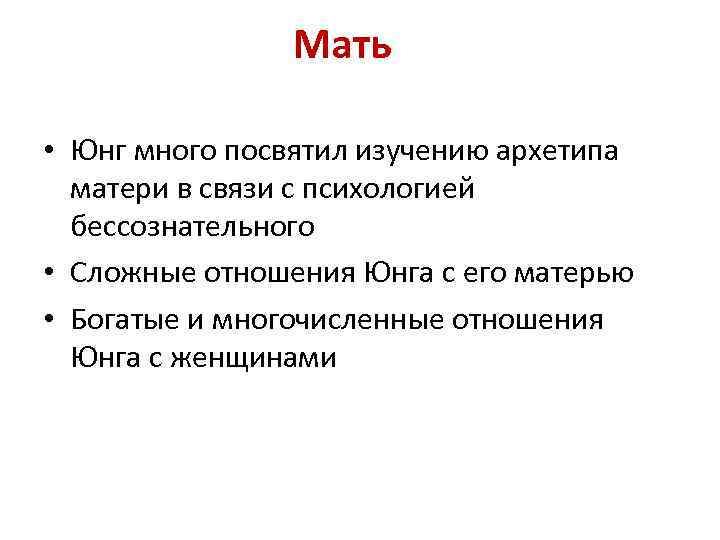 Мать

• Юнг много посвятил изучению архетипа матери в связи с психологией бессознательного
• Сложные отношения Юнга с его матерью
• Богатые и многочисленные отношения Юнга с женщинами